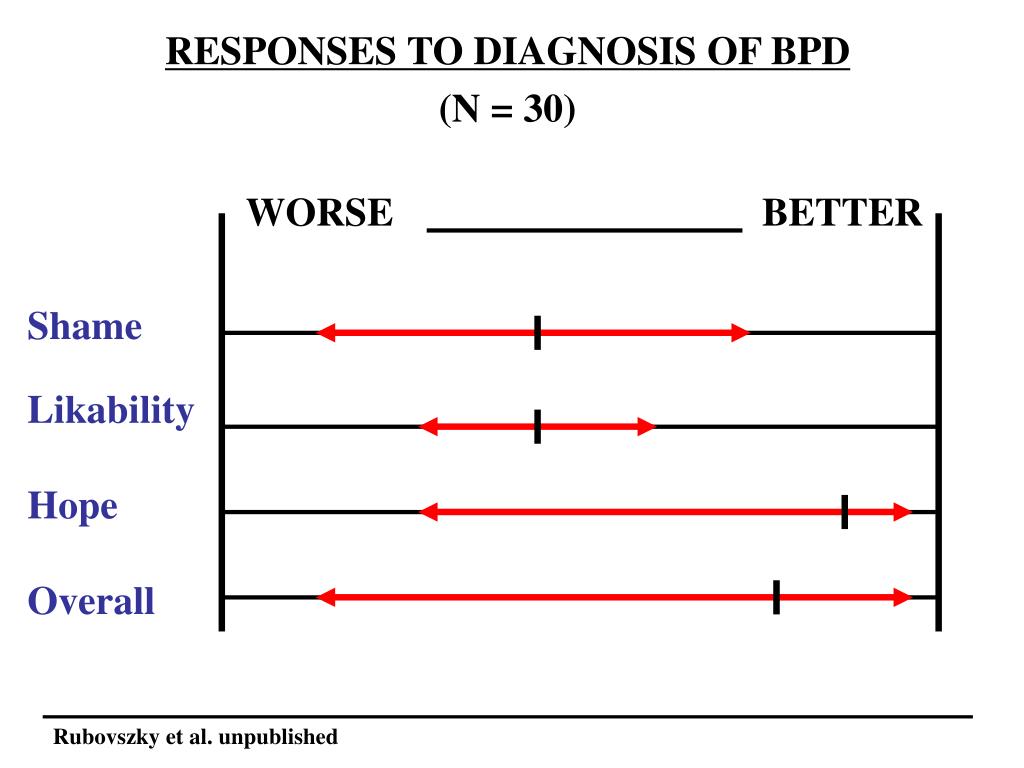 RESPONSES TO DIAGNOSIS OF BPD

(N = 30)

WORSE BETTER

Shame

Likability

Hope

Overall

Rubovszky et al. unpublished